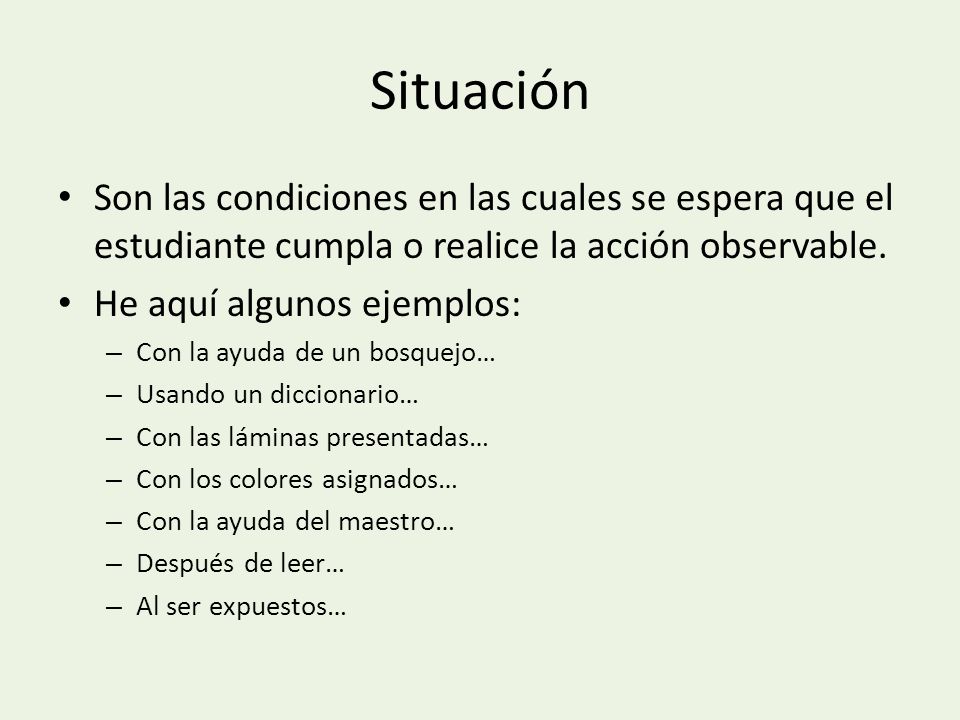 Situación

• Son las condiciones en las cuales se espera que el estudiante cumpla o realice la acción observable.
• He aquí algunos ejemplos:
– Con la ayuda de un bosquejo…
– Usando un diccionario…
– Con las láminas presentadas…
– Con los colores asignados…
– Con la ayuda del maestro…
– Después de leer…
– Al ser expuestos…